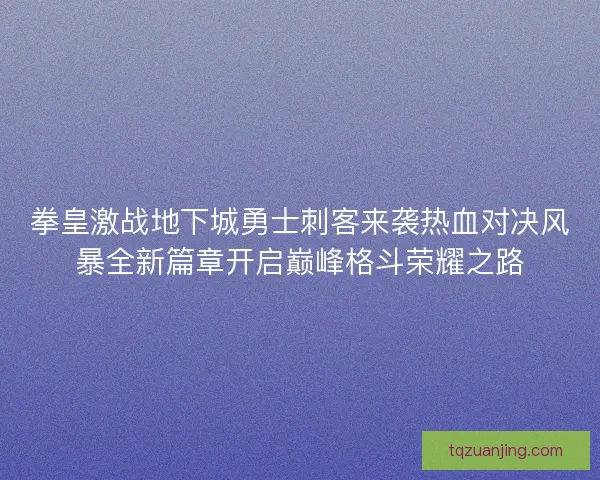 拳皇激战地下城勇士刺客来袭热血对决风暴全新篇章开启巅峰格斗荣耀之路

tqzuanjing.com